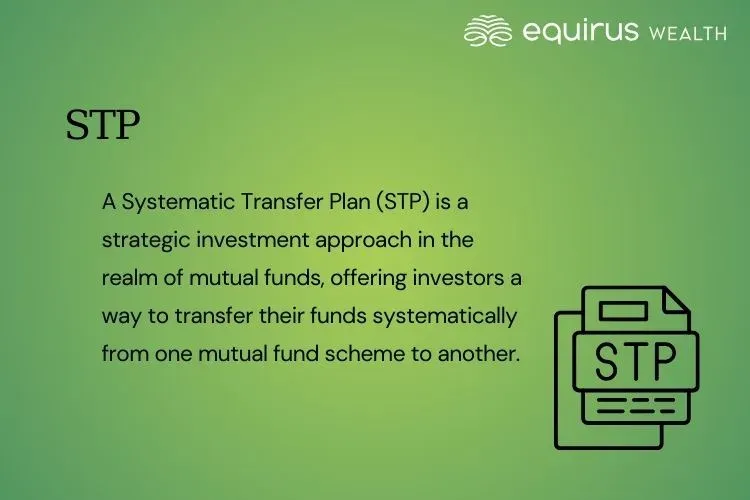 equirus WEALTH

STP

A Systematic Transfer Plan (STP) is a strategic investment approach in the realm of mutual funds, offering investors a way to transfer their funds systematically from one mutual fund scheme to another.

STP